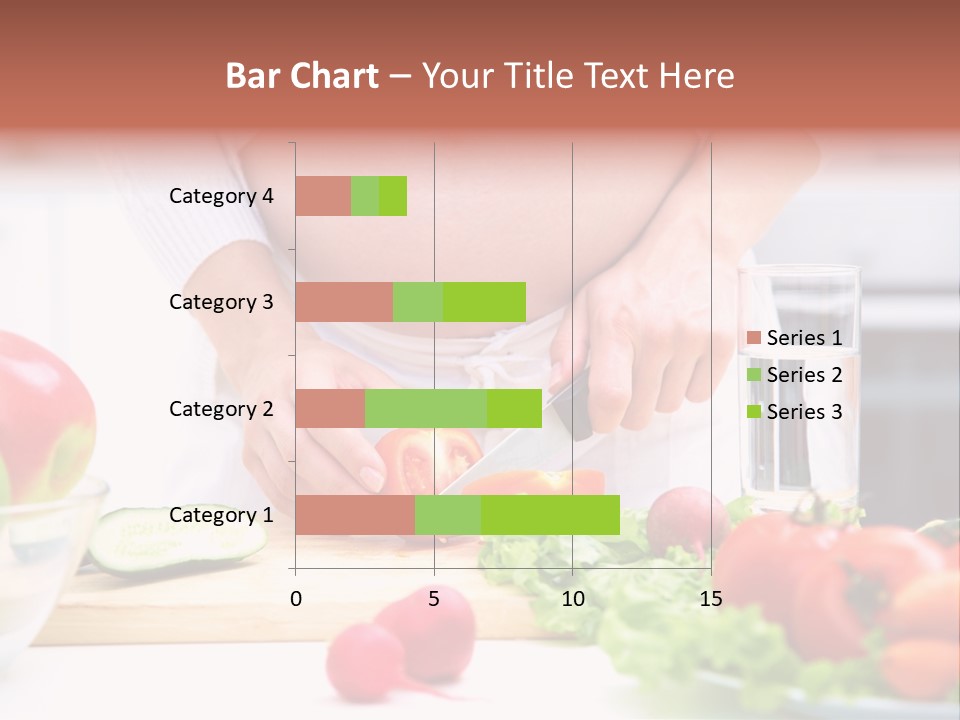 Bar Chart – Your Title Text Here

Category 4
Category 3
Category 2
Category 1

0
5
10
15

Series 1
Series 2
Series 3